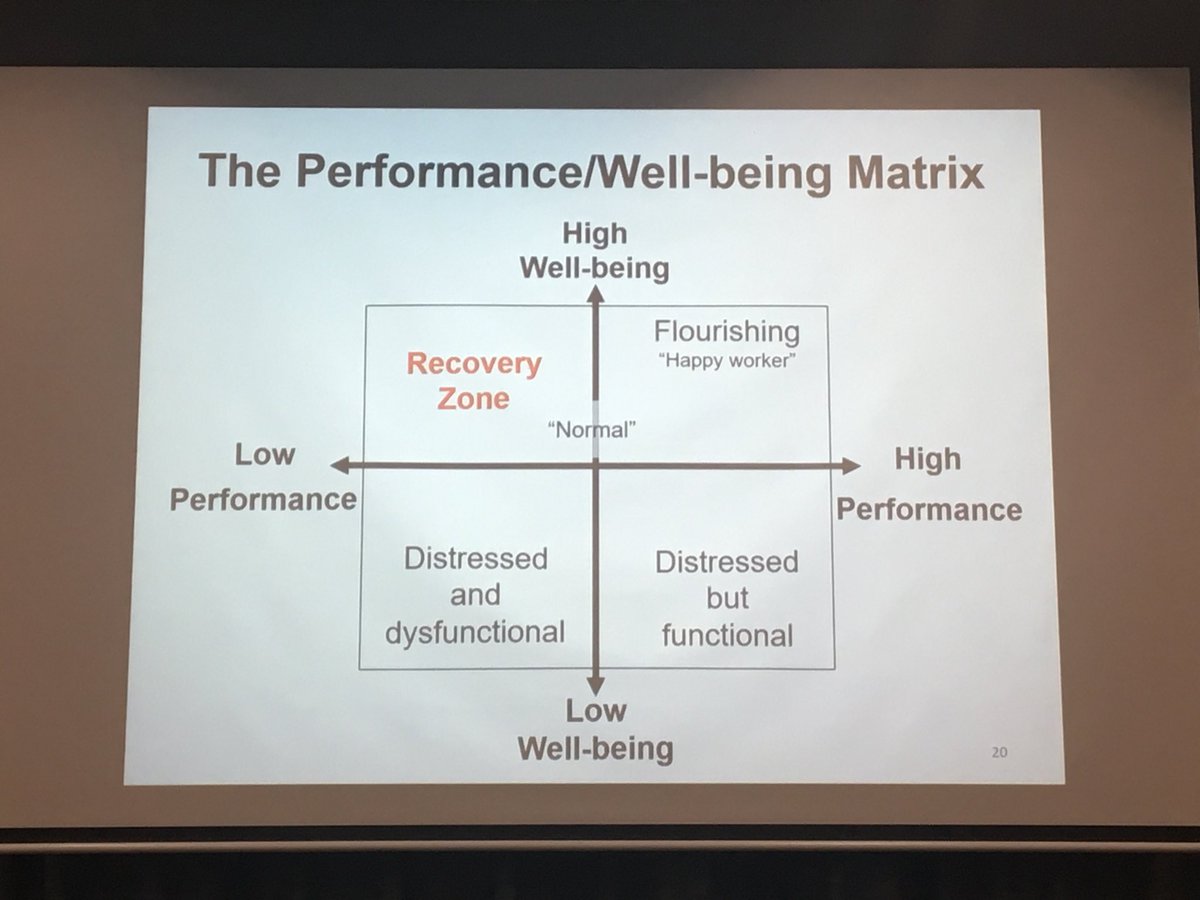 The Performance/Well-being Matrix

High
Well-being

Recovery Zone

Flourishing
"Happy worker"

"Normal"

Low
Performance

High
Performance

Distressed and dysfunctional

Distressed but functional

Low
Well-being

20